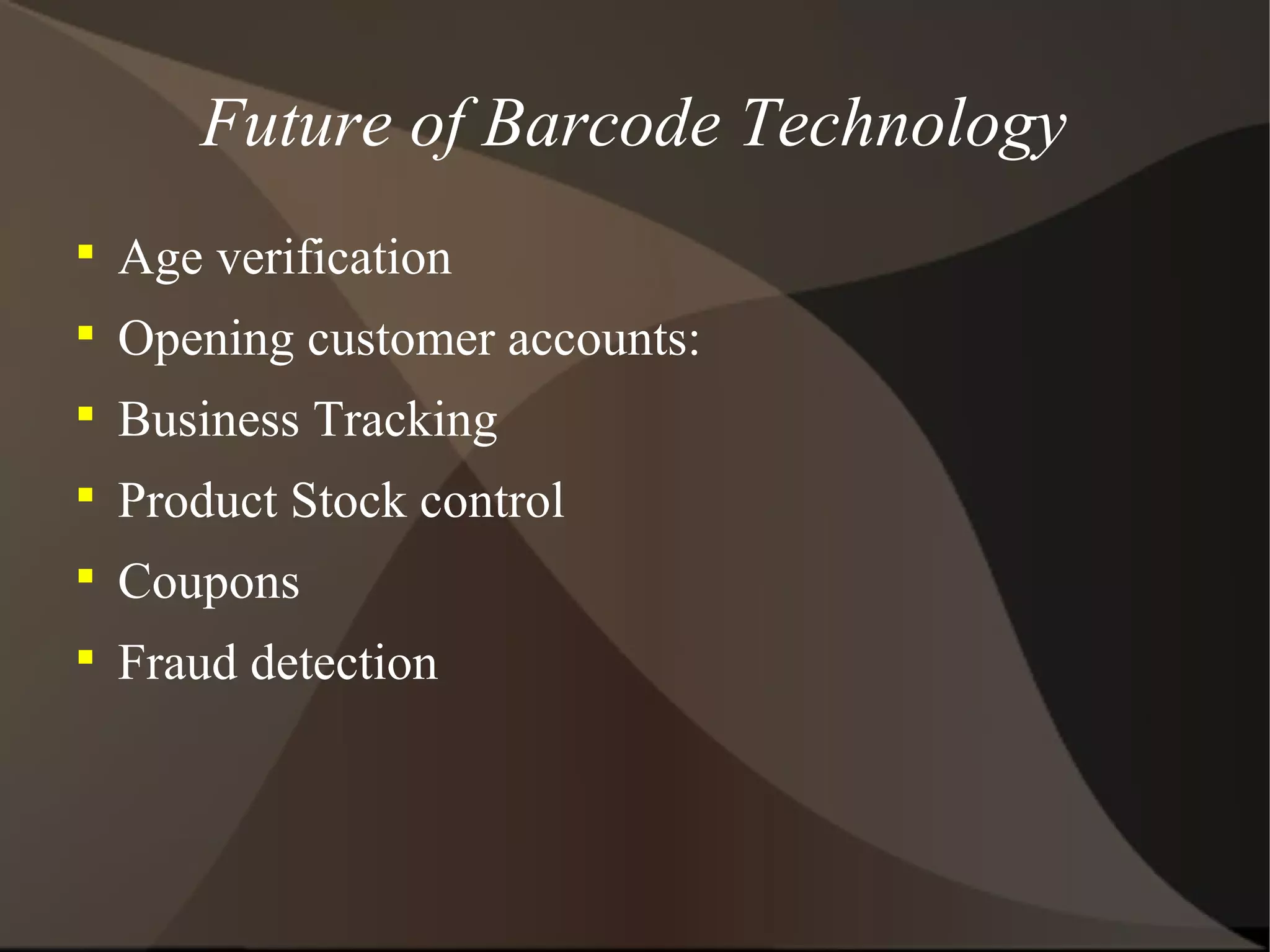 Future of Barcode Technology

- Age verification
- Opening customer accounts:
- Business Tracking
- Product Stock control
- Coupons
- Fraud detection